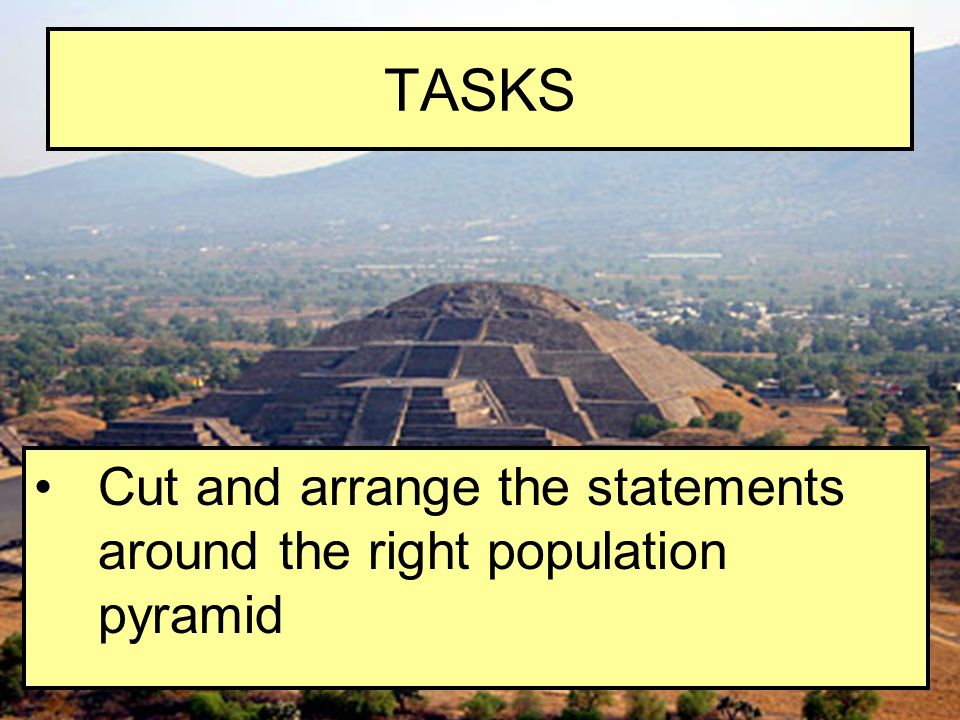 TASKS

• Cut and arrange the statements around the right population pyramid